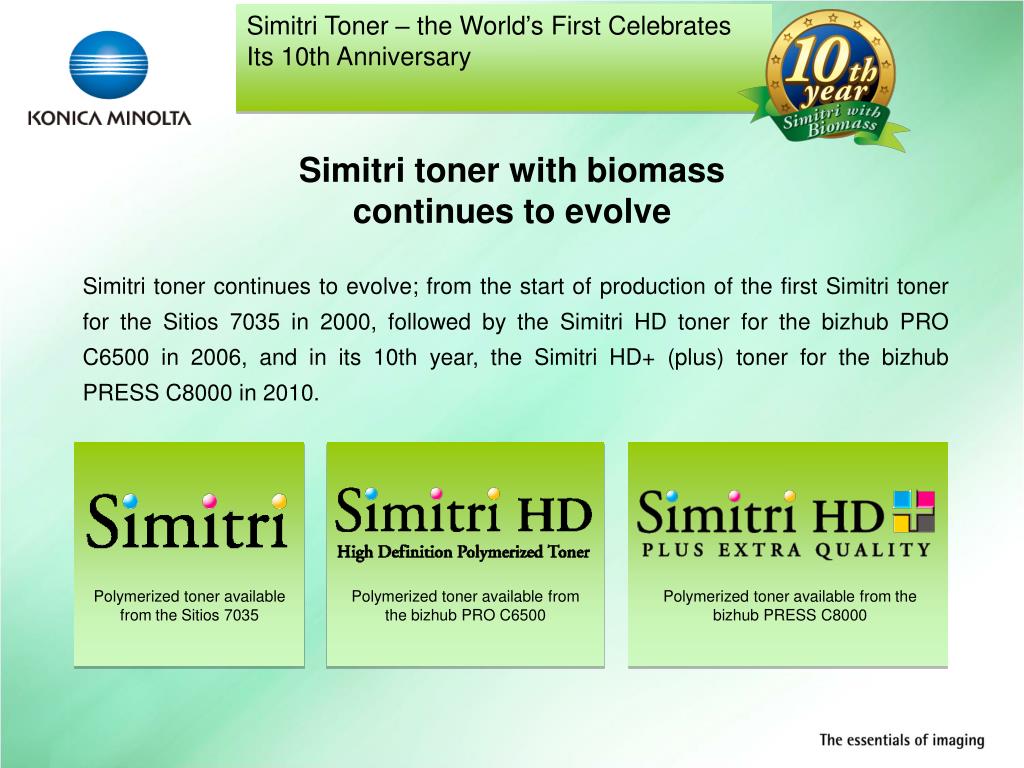 KONICA MINOLTA

Simitri Toner – the World's First Celebrates Its 10th Anniversary

10th year Simitri with Biomass

Simitri toner with biomass continues to evolve

Simitri toner continues to evolve; from the start of production of the first Simitri toner for the Sitios 7035 in 2000, followed by the Simitri HD toner for the bizhub PRO C6500 in 2006, and in its 10th year, the Simitri HD+ (plus) toner for the bizhub PRESS C8000 in 2010.

Simitri

Polymerized toner available from the Sitios 7035

Simitri HD
High Definition Polymerized Toner

Polymerized toner available from the bizhub PRO C6500

Simitri HD
PLUS EXTRA QUALITY

Polymerized toner available from the bizhub PRESS C8000

The essentials of imaging